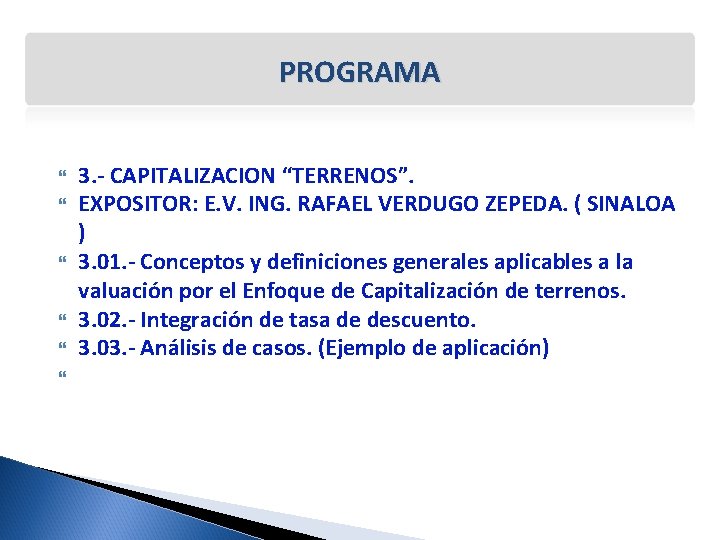 PROGRAMA

3.- CAPITALIZACION “TERRENOS”.

EXPOSITOR: E.V. ING. RAFAEL VERDUGO ZEPEDA. ( SINALOA )

3.01.- Conceptos y definiciones generales aplicables a la valuación por el Enfoque de Capitalización de terrenos.

3.02.- Integración de tasa de descuento.

3.03.- Análisis de casos. (Ejemplo de aplicación)